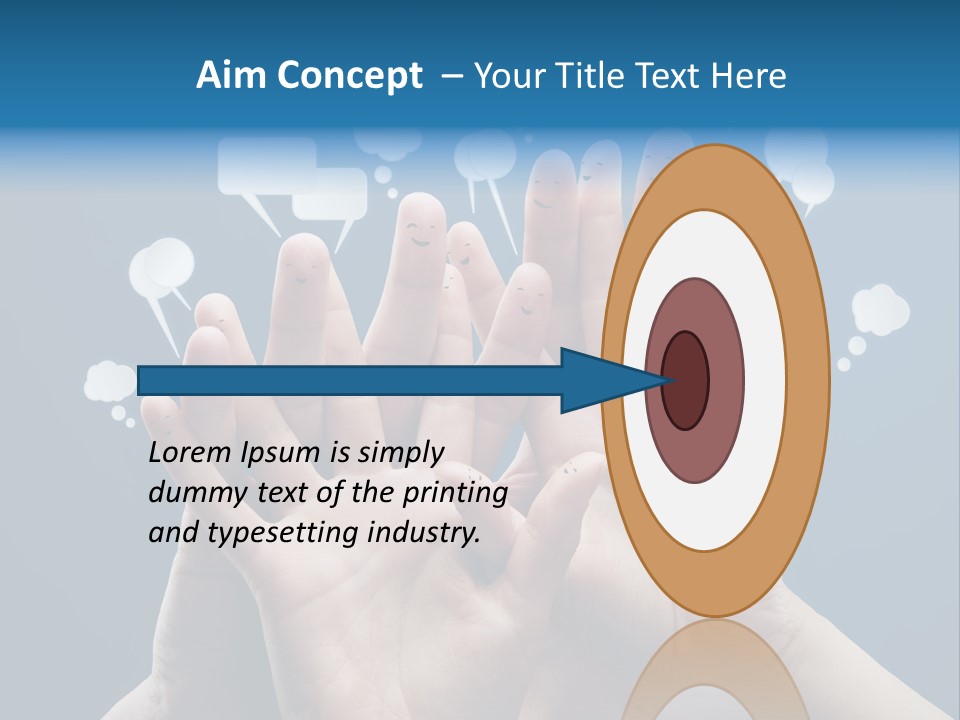 Aim Concept – Your Title Text Here

Lorem Ipsum is simply dummy text of the printing and typesetting industry.